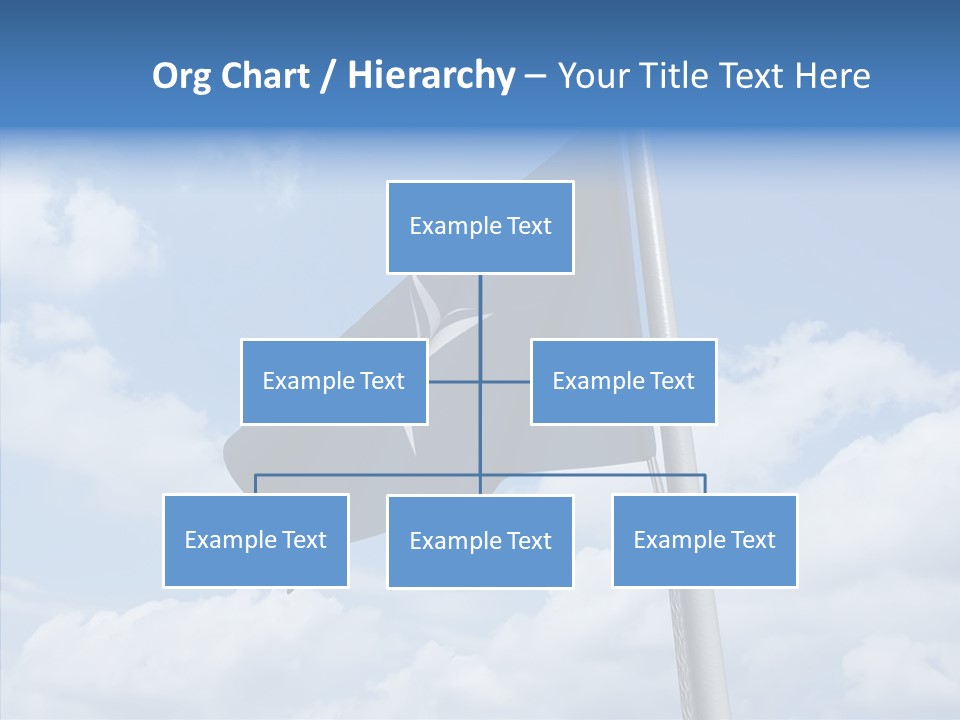 Org Chart / Hierarchy – Your Title Text Here

Example Text

Example Text

Example Text

Example Text

Example Text

Example Text